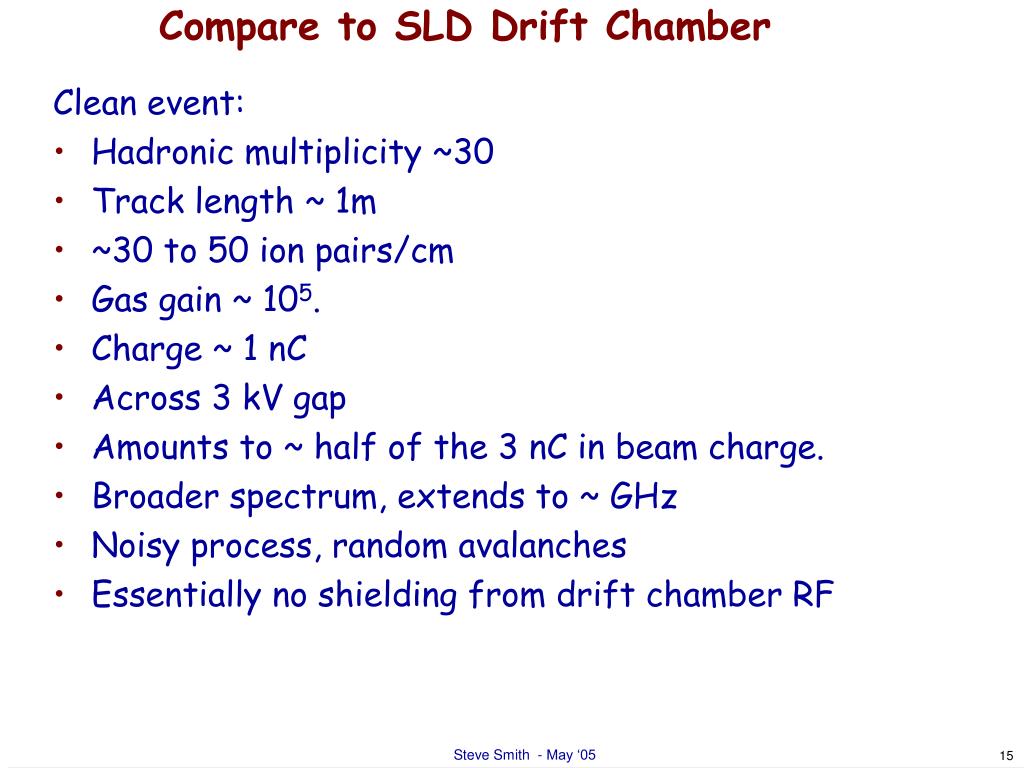 Compare to SLD Drift Chamber

Clean event:
• Hadronic multiplicity ~30
• Track length ~ 1m
• ~30 to 50 ion pairs/cm
• Gas gain ~ $10^5$.
• Charge ~ 1 nC
• Across 3 kV gap
• Amounts to ~ half of the 3 nC in beam charge.
• Broader spectrum, extends to ~ GHz
• Noisy process, random avalanches
• Essentially no shielding from drift chamber RF

Steve Smith - May '05

15